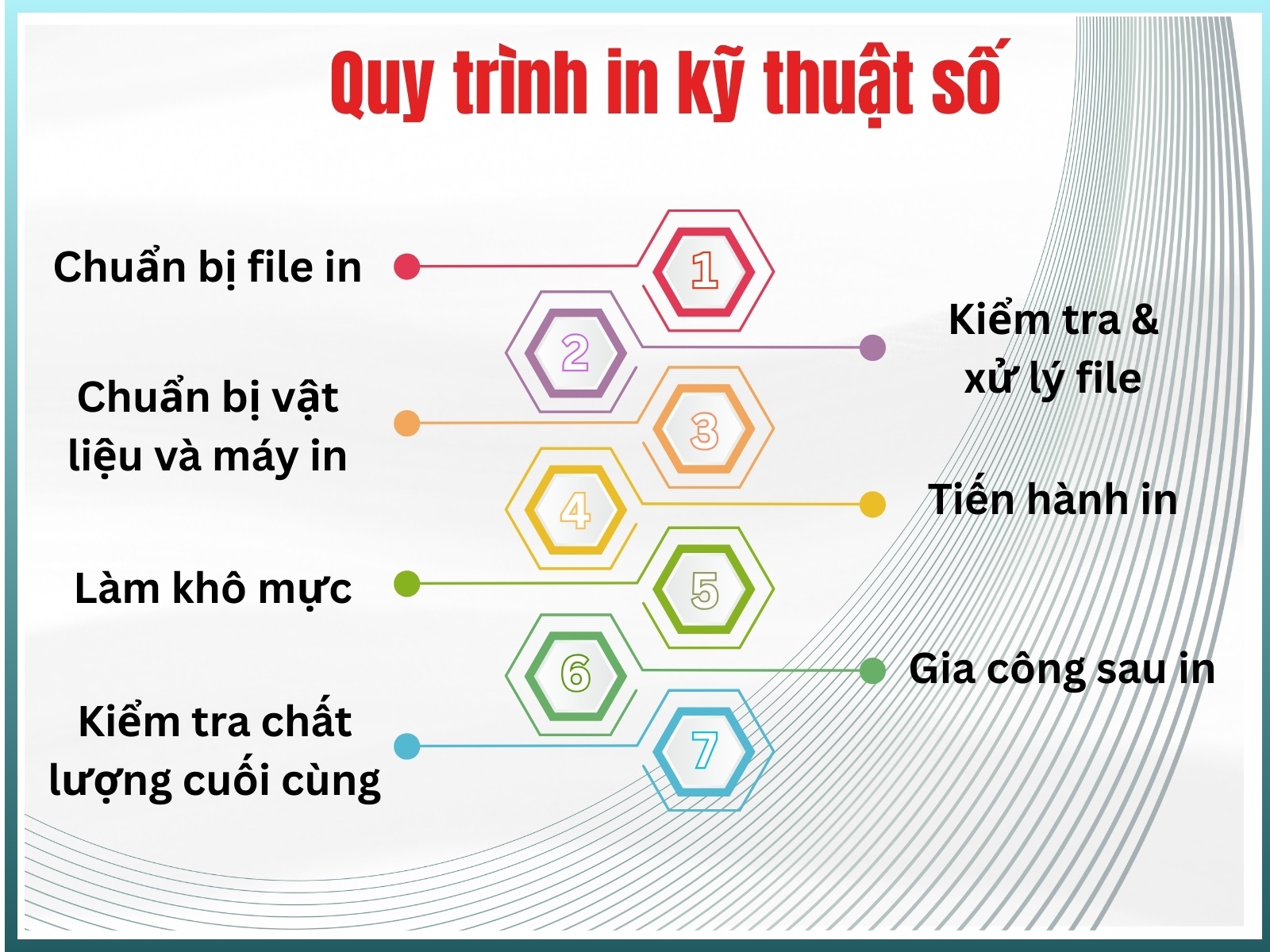 Quy trình in kỹ thuật số

Chuẩn bị file in

1

2

Kiểm tra & xử lý file

Chuẩn bị vật liệu và máy in

3

4

Tiến hành in

Làm khô mực

5

6

Gia công sau in

Kiểm tra chất lượng cuối cùng

7